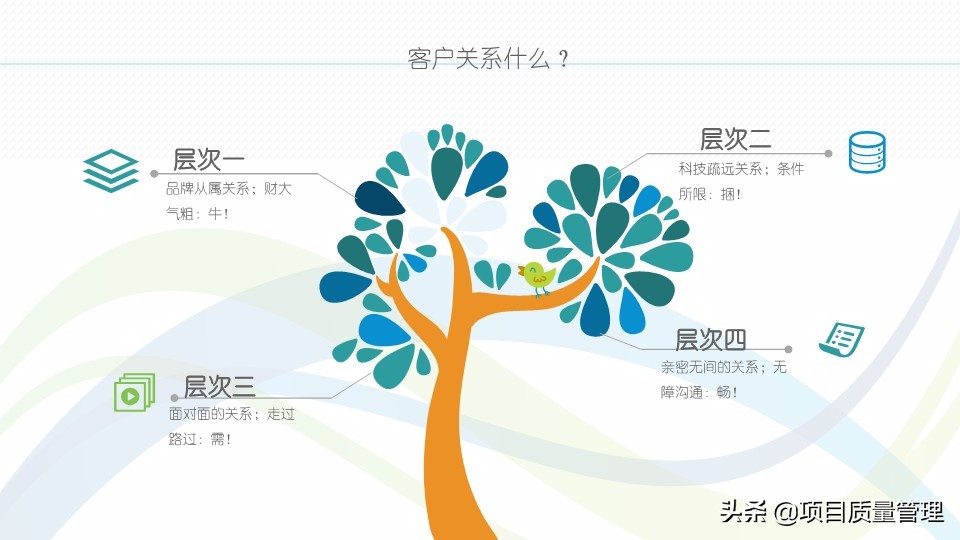 客户关系什么？

层次一
品牌从属关系；财大气粗：牛！

层次二
科技疏远关系；条件所限：捆！

层次三
面对面的关系；走过路过：需！

层次四
亲密无间的关系；无障沟通：畅！

头条 @项目质量管理